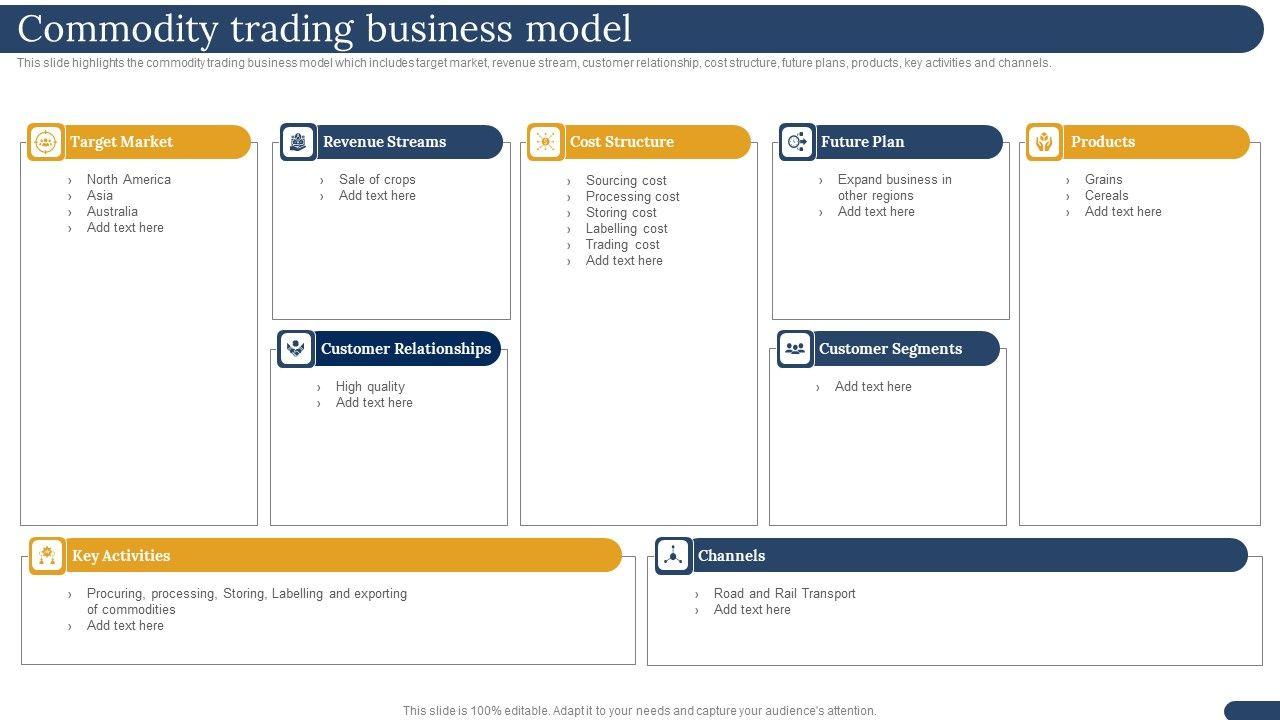 Commodity trading business model

This slide highlights the commodity trading business model which includes target market, revenue stream, customer relationship, cost structure, future plans, products, key activities and channels.

Target Market
› North America
› Asia
› Australia
› Add text here

Revenue Streams
› Sale of crops
› Add text here

Customer Relationships
› High quality
› Add text here

Cost Structure
› Sourcing cost
› Processing cost
› Storing cost
› Labelling cost
› Trading cost
› Add text here

Future Plan
› Expand business in other regions
› Add text here

Customer Segments
› Add text here

Products
› Grains
› Cereals
› Add text here

Key Activities
› Procuring, processing, Storing, Labelling and exporting of commodities
› Add text here

Channels
› Road and Rail Transport
› Add text here

This slide is 100% editable. Adapt it to your needs and capture your audience's attention.